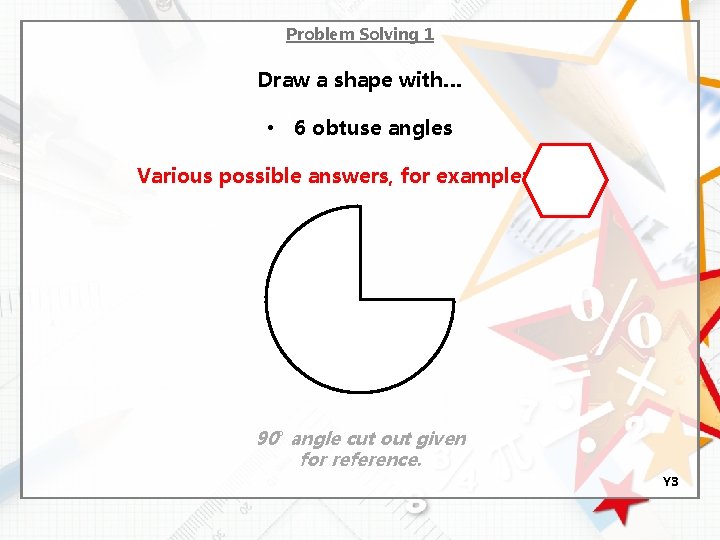 Problem Solving 1

Draw a shape with…

• 6 obtuse angles

Various possible answers, for example:

90° angle cut out given for reference.

Y3